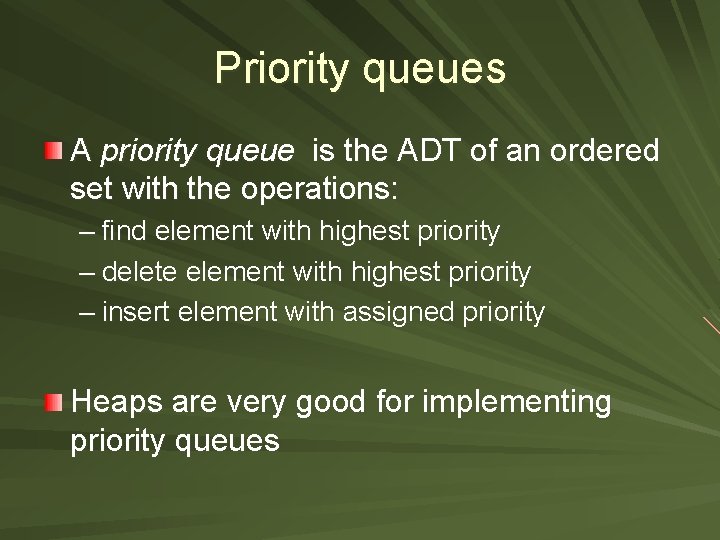 Priority queues

A priority queue is the ADT of an ordered set with the operations:
– find element with highest priority
– delete element with highest priority
– insert element with assigned priority

Heaps are very good for implementing priority queues